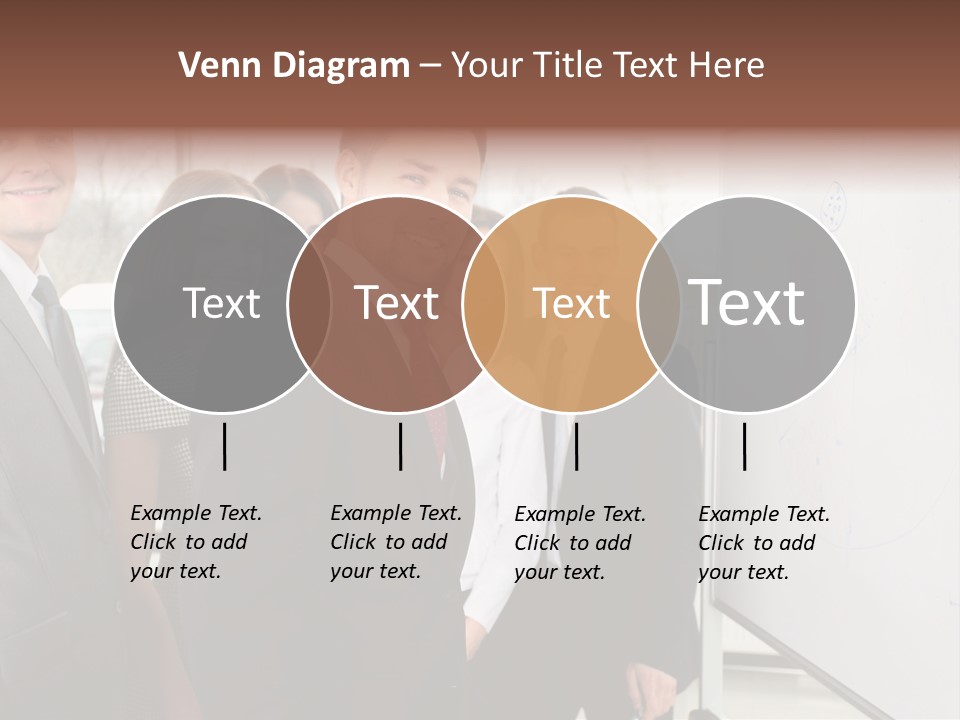 Venn Diagram – Your Title Text Here

Text

Text

Text

Text

Example Text. Click to add your text.

Example Text. Click to add your text.

Example Text. Click to add your text.

Example Text. Click to add your text.